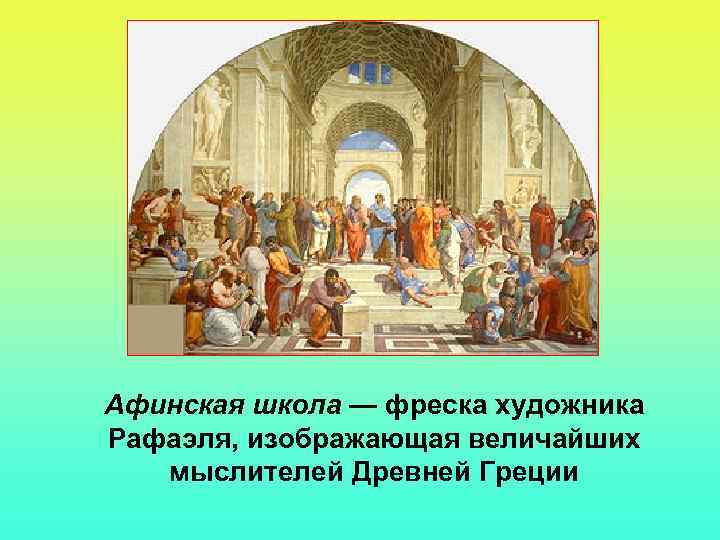 Афинская школа — фреска художника Рафаэля, изображающая величайших мыслителей Древней Греции